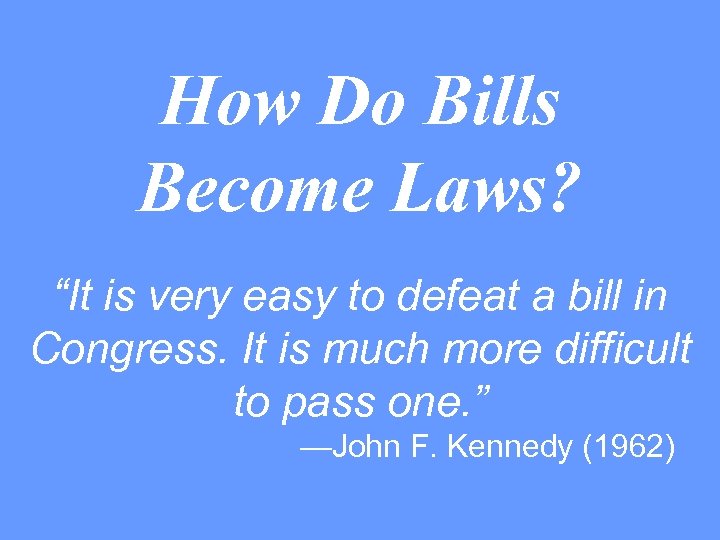 How Do Bills Become Laws?

“It is very easy to defeat a bill in Congress. It is much more difficult to pass one.”

—John F. Kennedy (1962)